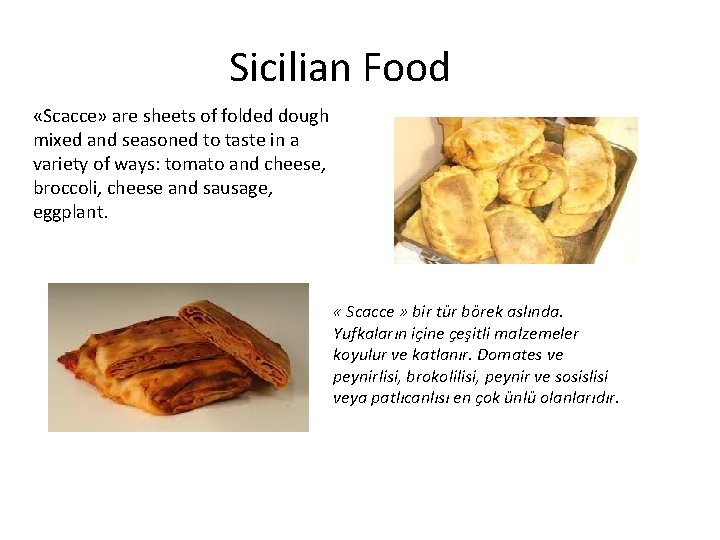 Sicilian Food

«Scacce» are sheets of folded dough mixed and seasoned to taste in a variety of ways: tomato and cheese, broccoli, cheese and sausage, eggplant.

« Scacce » bir tür börek aslında. Yufkaların içine çeşitli malzemeler koyulur ve katlanır. Domates ve peynirlisi, brokolilisi, peynir ve sosislisi veya patlıcanlısı en çok ünlü olanlarıdır.